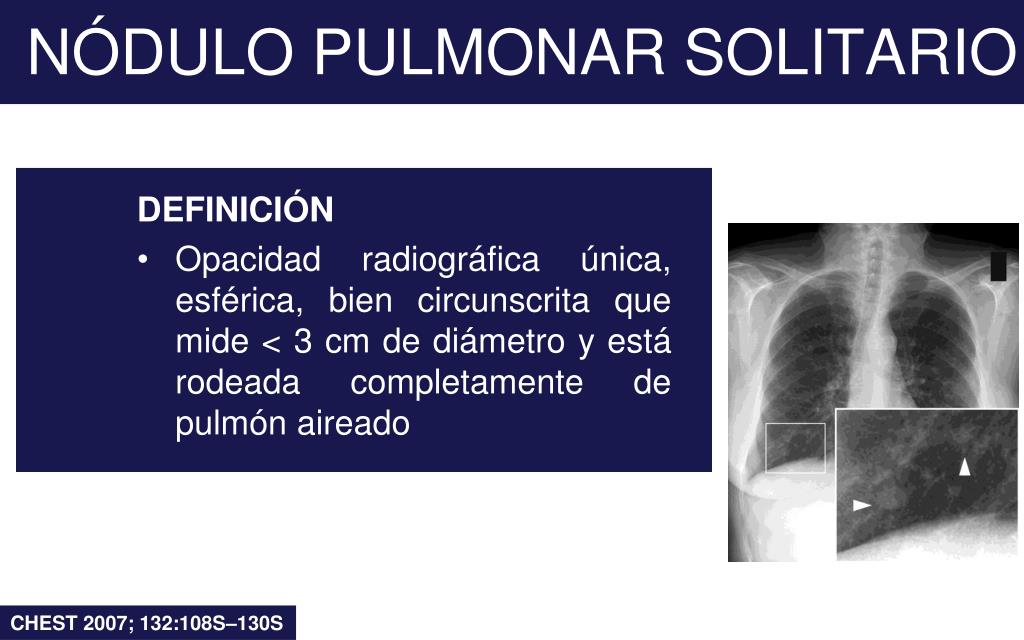 NÓDULO PULMONAR SOLITARIO

DEFINICIÓN

• Opacidad radiográfica única, esférica, bien circunscrita que mide < 3 cm de diámetro y está rodeada completamente de pulmón aireado

CHEST 2007; 132:108S–130S